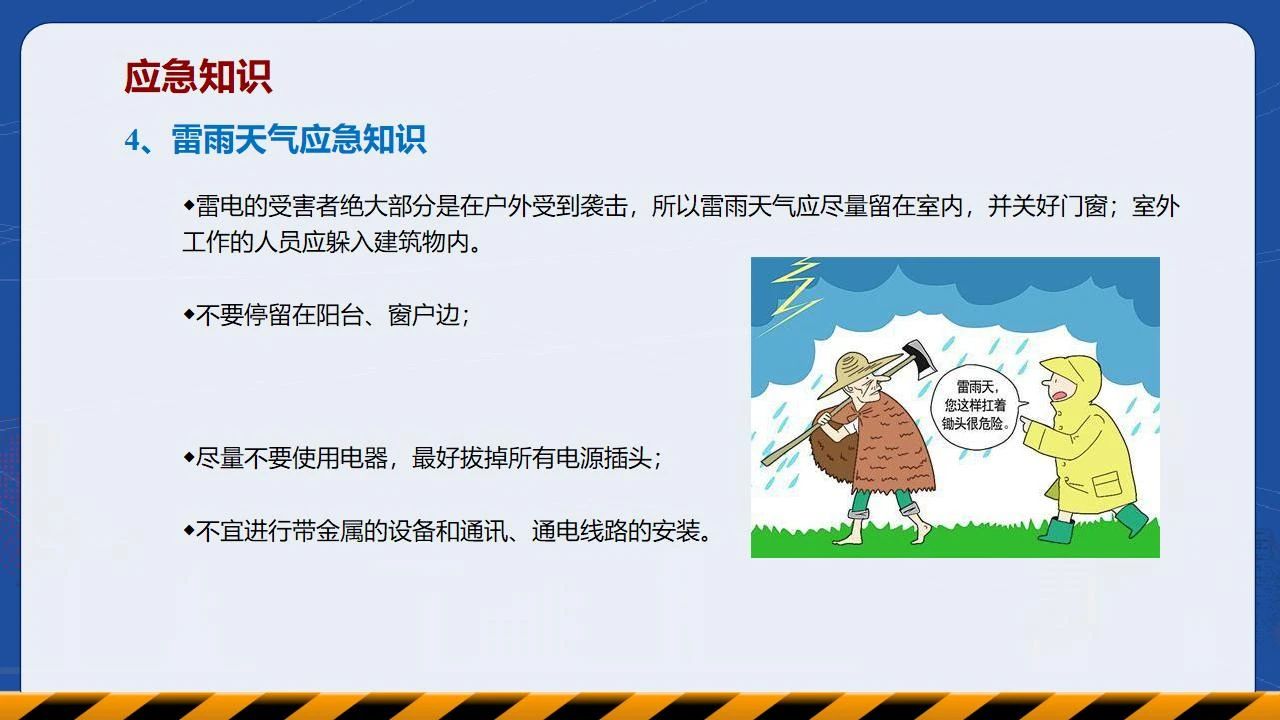 应急知识

4、雷雨天气应急知识

◆雷电的受害者绝大部分是在户外受到袭击，所以雷雨天气应尽量留在室内，并关好门窗；室外工作的人员应躲入建筑物内。

◆不要停留在阳台、窗户边；

◆尽量不要使用电器，最好拔掉所有电源插头；

◆不宜进行带金属的设备和通讯、通电线路的安装。

雷雨天，您这样扛着锄头很危险。